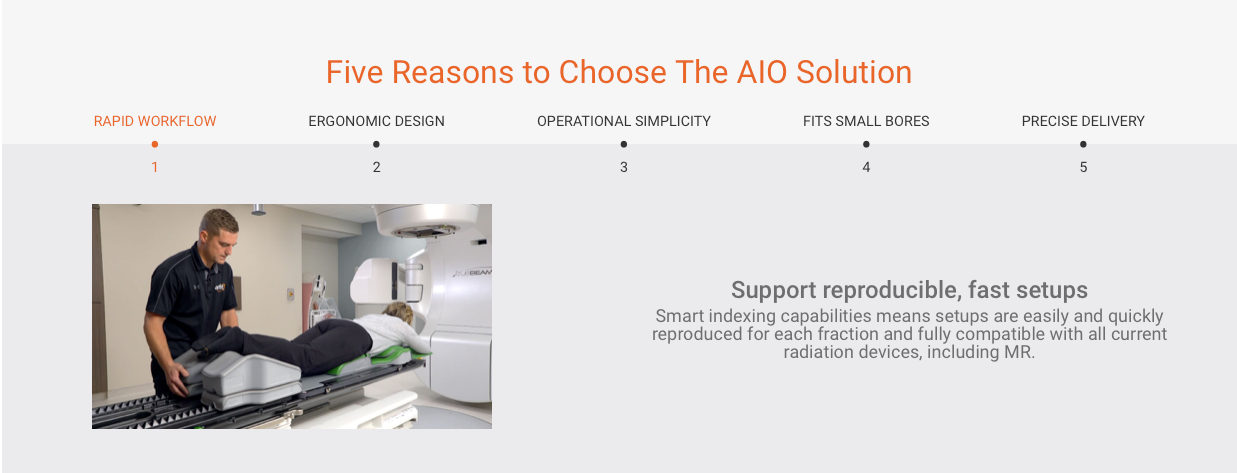 Five Reasons to Choose The AIO Solution

RAPID WORKFLOW
1

ERGONOMIC DESIGN
2

OPERATIONAL SIMPLICITY
3

FITS SMALL BORES
4

PRECISE DELIVERY
5

Support reproducible, fast setups

Smart indexing capabilities means setups are easily and quickly reproduced for each fraction and fully compatible with all current radiation devices, including MR.